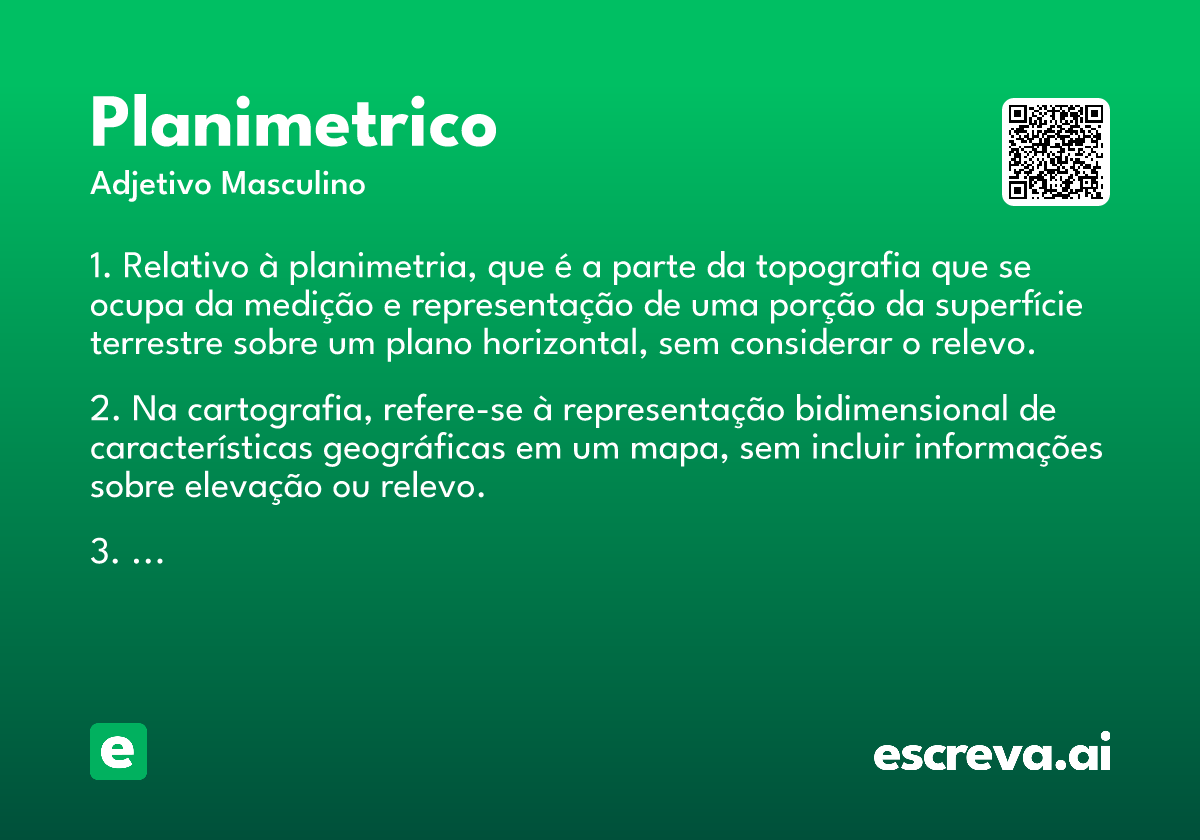 Planimetrico
Adjetivo Masculino

1. Relativo à planimetria, que é a parte da topografia que se ocupa da medição e representação de uma porção da superfície terrestre sobre um plano horizontal, sem considerar o relevo.

2. Na cartografia, refere-se à representação bidimensional de características geográficas em um mapa, sem incluir informações sobre elevação ou relevo.

3. ...

e

escreva.ai